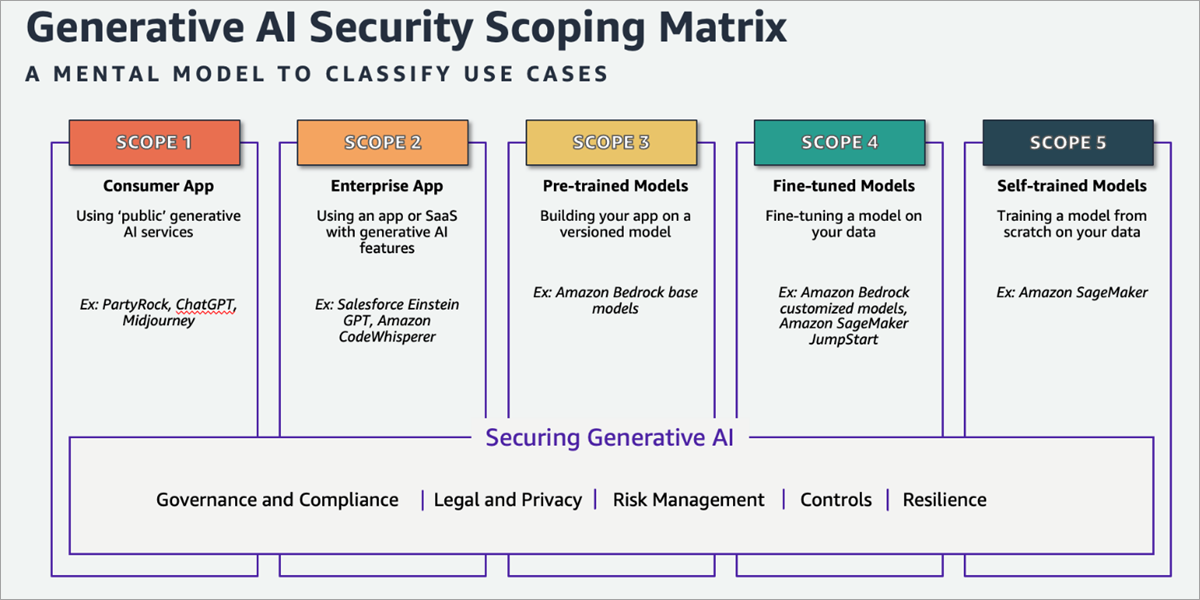 Generative AI Security Scoping Matrix

A MENTAL MODEL TO CLASSIFY USE CASES

SCOPE 1

Consumer App

Using 'public' generative AI services

Ex: PartyRock, ChatGPT, Midjourney

SCOPE 2

Enterprise App

Using an app or SaaS with generative AI features

Ex: Salesforce Einstein GPT, Amazon CodeWhisperer

SCOPE 3

Pre-trained Models

Building your app on a versioned model

Ex: Amazon Bedrock base models

SCOPE 4

Fine-tuned Models

Fine-tuning a model on your data

Ex: Amazon Bedrock customized models, Amazon SageMaker JumpStart

SCOPE 5

Self-trained Models

Training a model from scratch on your data

Ex: Amazon SageMaker

Securing Generative AI

Governance and Compliance | Legal and Privacy | Risk Management | Controls | Resilience